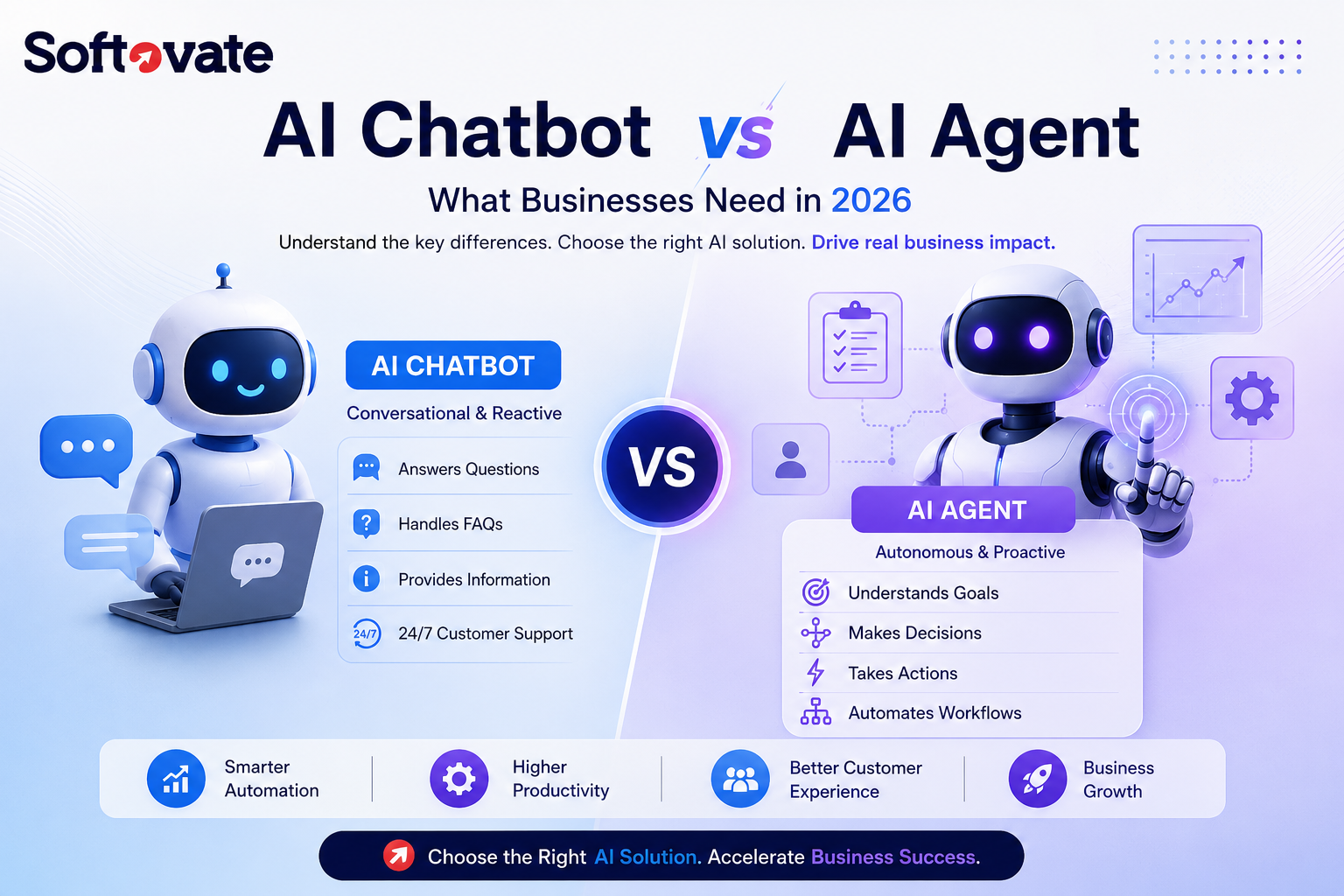 Softovate

AI Chatbot vs AI Agent

What Businesses Need in 2026

Understand the key differences. Choose the right AI solution. Drive real business impact.

AI CHATBOT
Conversational & Reactive

Answers Questions
Handles FAQs
Provides Information
24/7 Customer Support

VS

AI AGENT
Autonomous & Proactive

Understands Goals
Makes Decisions
Takes Actions
Automates Workflows

Smarter Automation
Higher Productivity
Better Customer Experience
Business Growth

Choose the Right AI Solution. Accelerate Business Success.